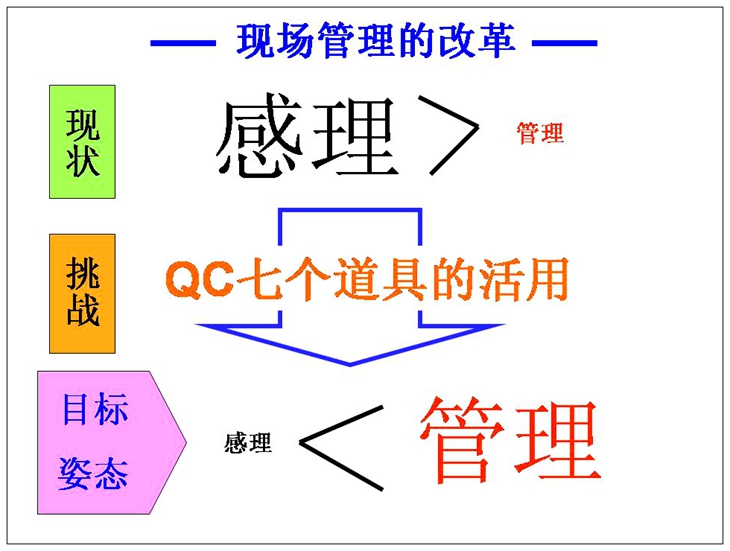 — 现场管理的改革 —

现状

感理 > 管理

挑战

QC七个道具的活用

目标姿态

感理 < 管理